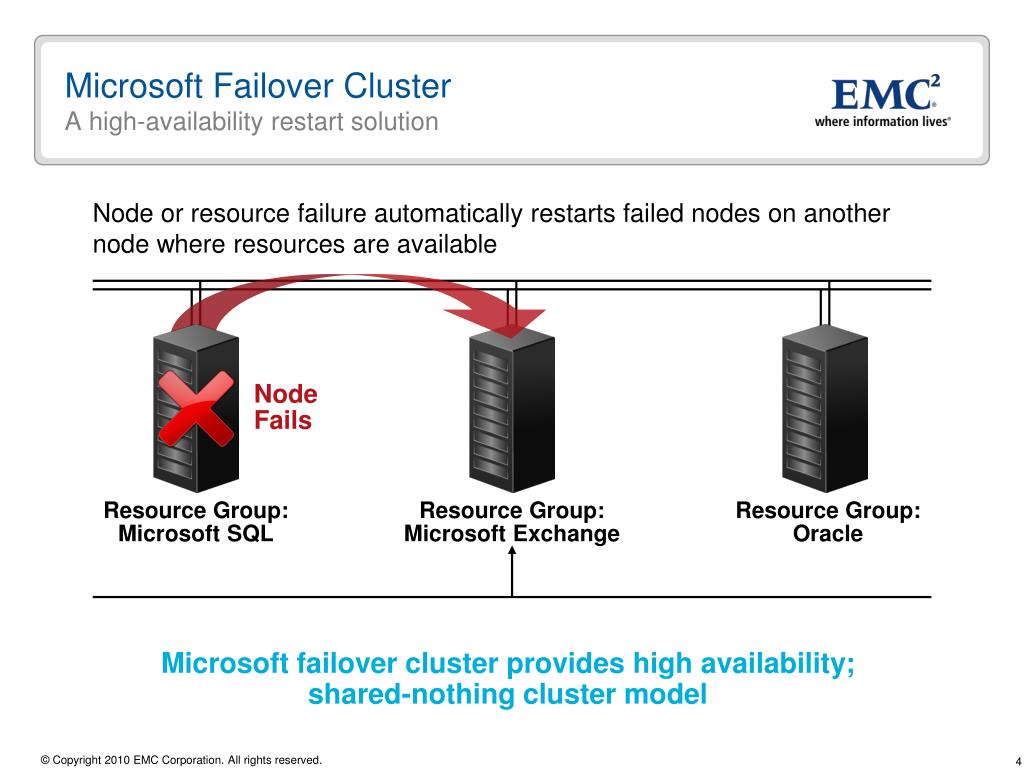 Microsoft Failover Cluster
A high-availability restart solution

EMC$^2$
where information lives®

Node or resource failure automatically restarts failed nodes on another node where resources are available

Node Fails

Resource Group: Microsoft SQL

Resource Group: Microsoft Exchange

Resource Group: Oracle

Microsoft failover cluster provides high availability; shared-nothing cluster model

© Copyright 2010 EMC Corporation. All rights reserved.

4